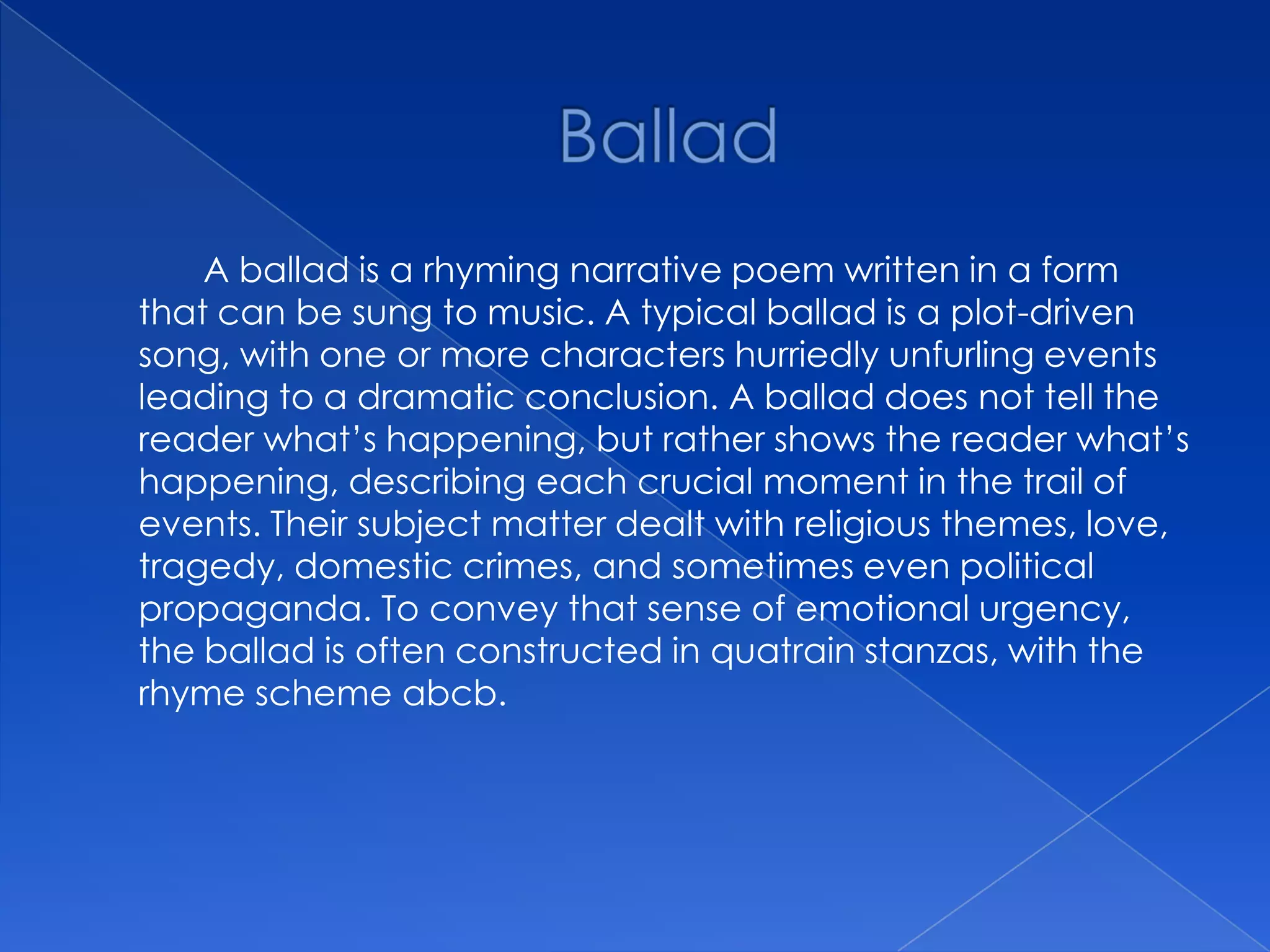 Ballad

A ballad is a rhyming narrative poem written in a form that can be sung to music. A typical ballad is a plot-driven song, with one or more characters hurriedly unfurling events leading to a dramatic conclusion. A ballad does not tell the reader what’s happening, but rather shows the reader what’s happening, describing each crucial moment in the trail of events. Their subject matter dealt with religious themes, love, tragedy, domestic crimes, and sometimes even political propaganda. To convey that sense of emotional urgency, the ballad is often constructed in quatrain stanzas, with the rhyme scheme abcb.